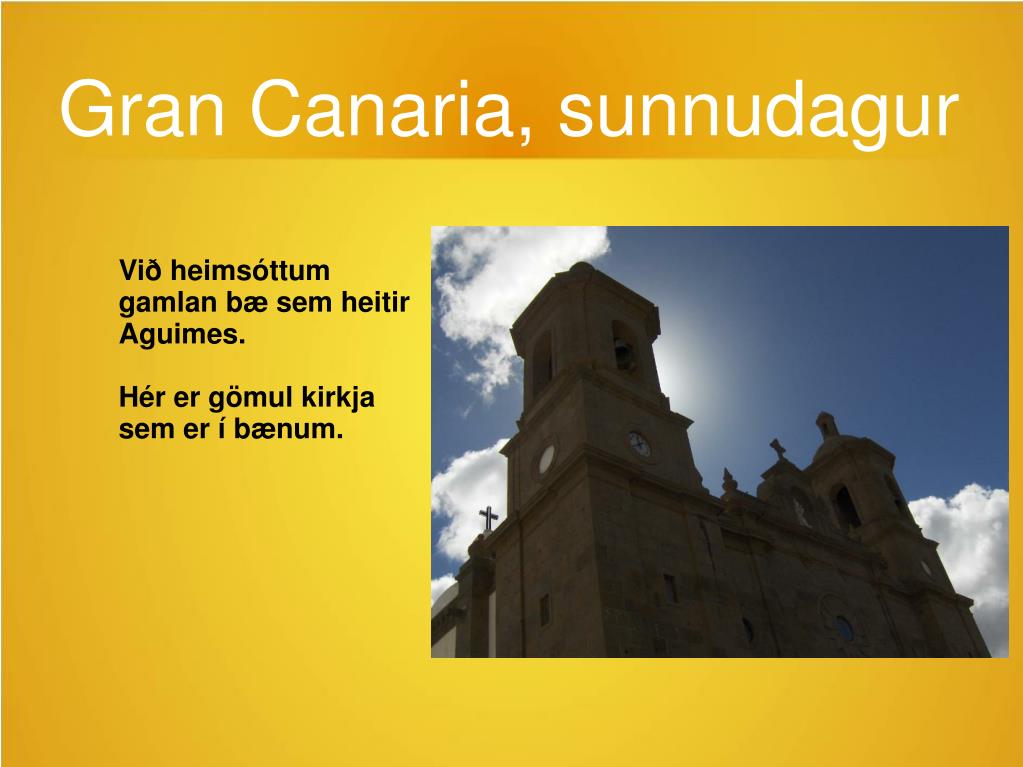 Gran Canaria, sunnudagur

Við heimsóttum gamlan bæ sem heitir Aguimes.

Hér er gömul kirkja sem er í bænum.